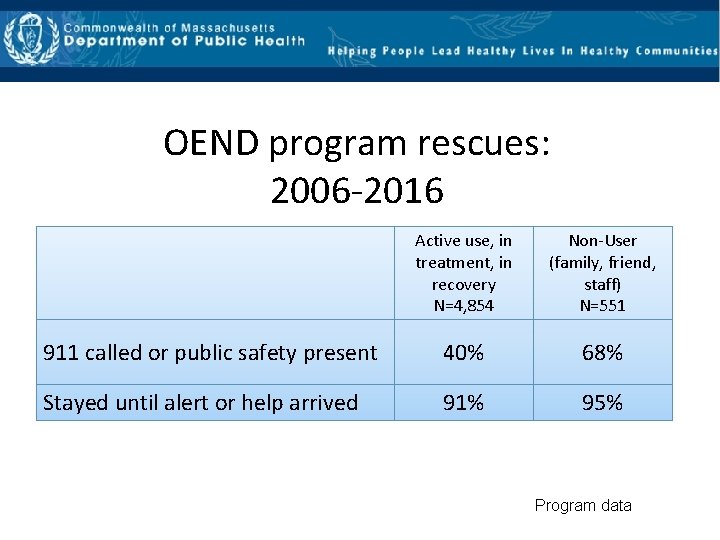 Commonwealth of Massachusetts
Department of Public Health

Helping People Lead Healthy Lives In Healthy Communities

OEND program rescues: 2006-2016

| | Active use, in treatment, in recovery N=4,854 | Non-User (family, friend, staff) N=551 |
|---|---|---|
| 911 called or public safety present | 40% | 68% |
| Stayed until alert or help arrived | 91% | 95% |

Program data